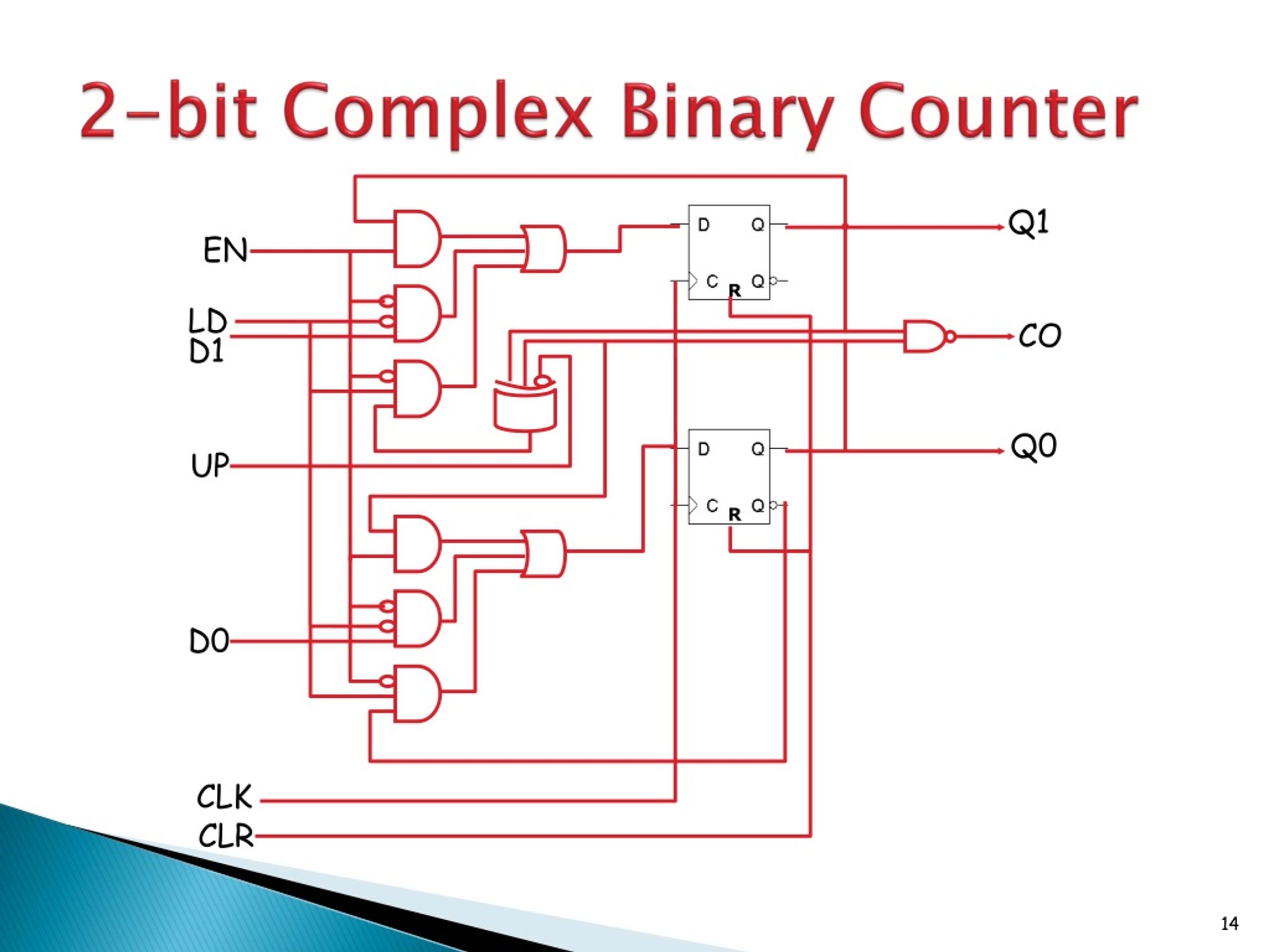 2-bit Complex Binary Counter

EN
LD
D1
UP
D0
CLK
CLR

D Q
C R Q

D Q
C R Q

Q1
CO
Q0

14